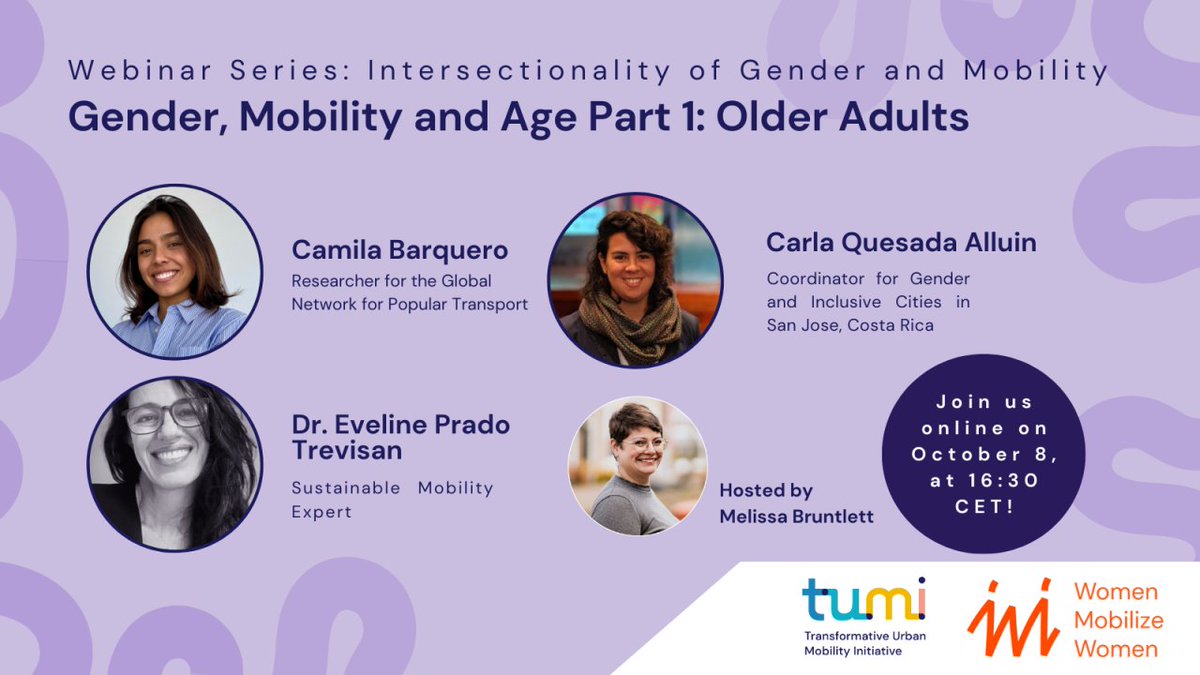 Webinar Series: Intersectionality of Gender and Mobility
Gender, Mobility and Age Part 1: Older Adults

Camila Barquero
Researcher for the Global Network for Popular Transport

Carla Quesada Alluin
Coordinator for Gender and Inclusive Cities in San Jose, Costa Rica

Dr. Eveline Prado Trevisan
Sustainable Mobility Expert

Hosted by Melissa Bruntlett

Join us online on October 8, at 16:30 CET!

tumi
Transformative Urban Mobility Initiative

Women Mobilize Women